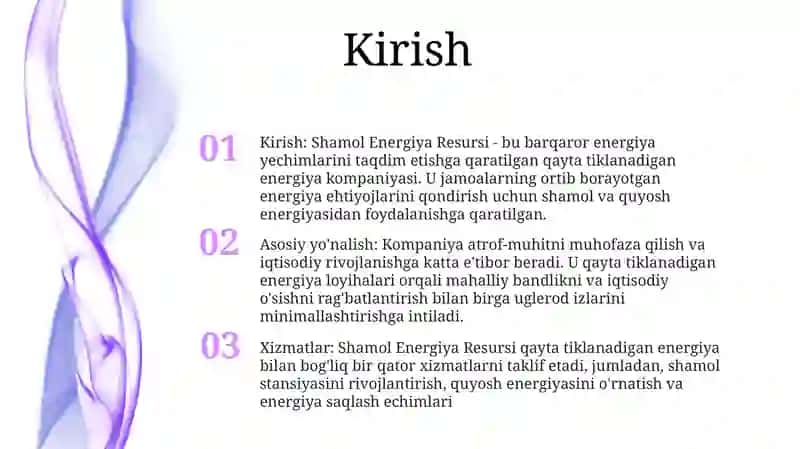 Kirish

01

Kirish: Shamol Energiya Resursi - bu barqaror energiya yechimlarini taqdim etishga qaratilgan qayta tiklanadigan energiya kompaniyasi. U jamoalarning ortib borayotgan energiya ehtiyojlarini qondirish uchun shamol va quyosh energiyasidan foydalanishga qaratilgan.

02

Asosiy yo'nalish: Kompaniya atrof-muhitni muhofaza qilish va iqtisodiy rivojlanishga katta e'tibor beradi. U qayta tiklanadigan energiya loyihalari orqali mahalliy bandlikni va iqtisodiy o'sishni rag'batlantirish bilan birga uglerod izlarini minimallashtirishga intiladi.

03

Xizmatlar: Shamol Energiya Resursi qayta tiklanadigan energiya bilan bog'liq bir qator xizmatlarni taklif etadi, jumladan, shamol stansiyasini rivojlantirish, quyosh energiyasini o'rnatish va energiya saqlash echimlari